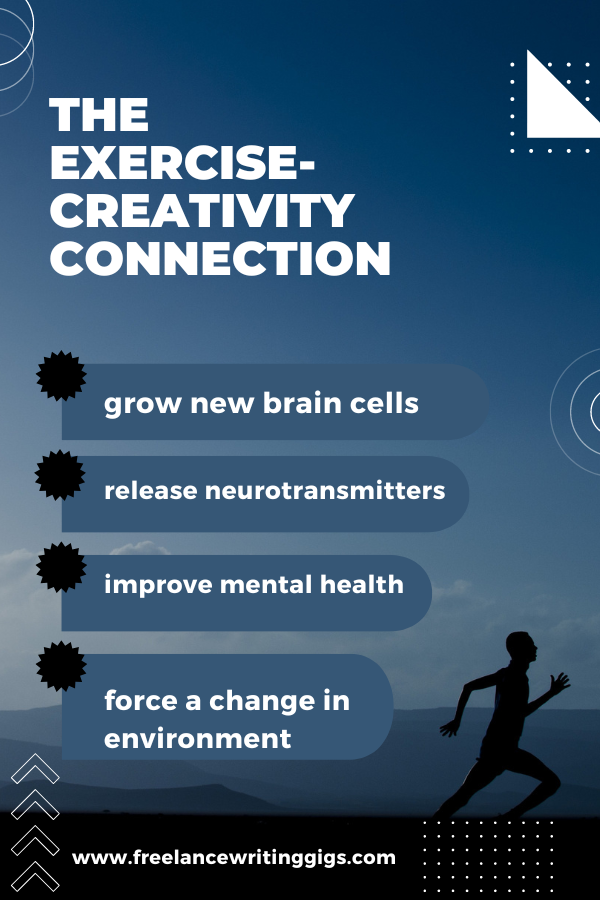 THE EXERCISE-CREATIVITY CONNECTION

grow new brain cells

release neurotransmitters

improve mental health

force a change in environment

www.freelancewritinggigs.com